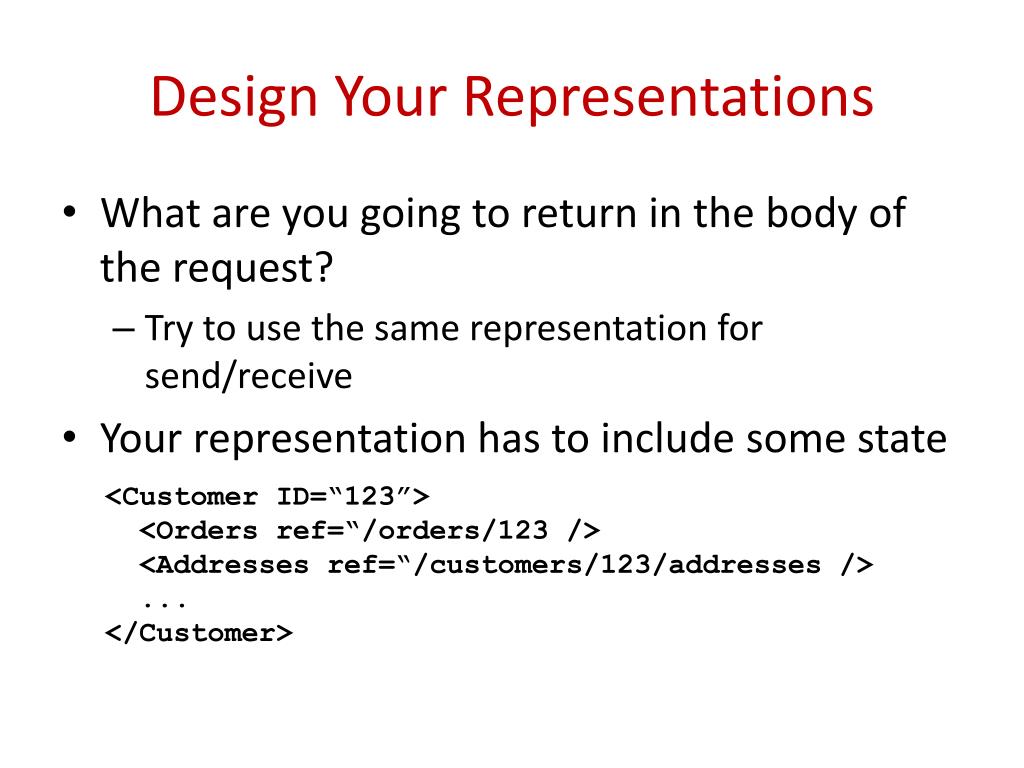 Design Your Representations

• What are you going to return in the body of the request?
– Try to use the same representation for send/receive

• Your representation has to include some state

<Customer ID=“123”>
  <Orders ref=“/orders/123 />
  <Addresses ref=“/customers/123/addresses />
  ...
</Customer>